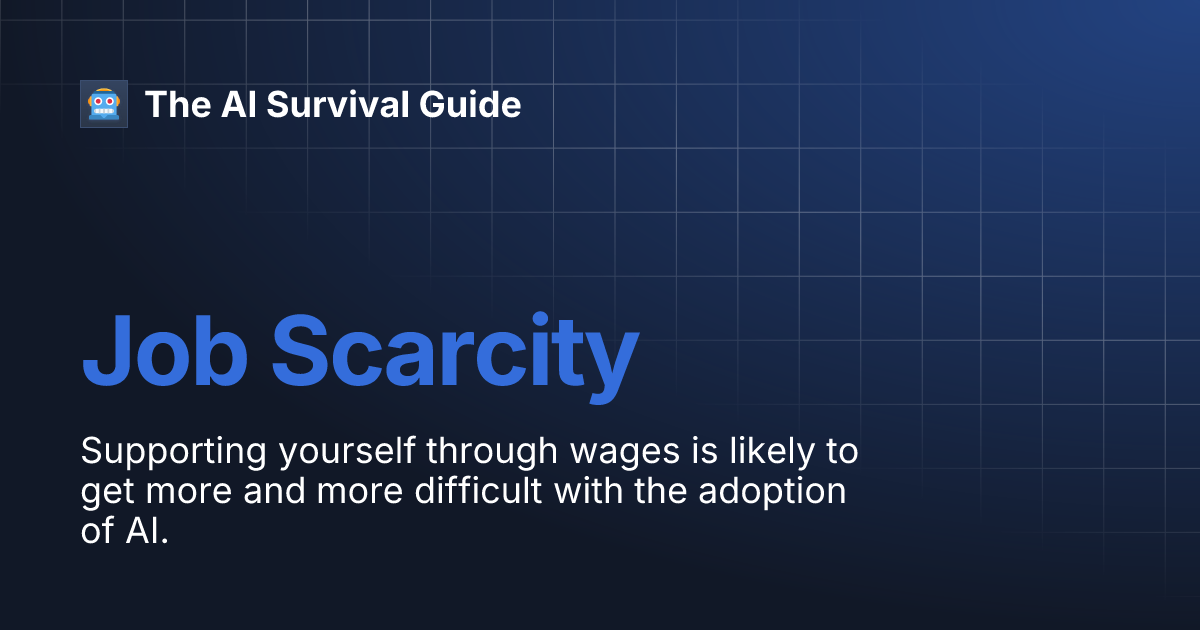 The AI Survival Guide

Job Scarcity

Supporting yourself through wages is likely to get more and more difficult with the adoption of AI.